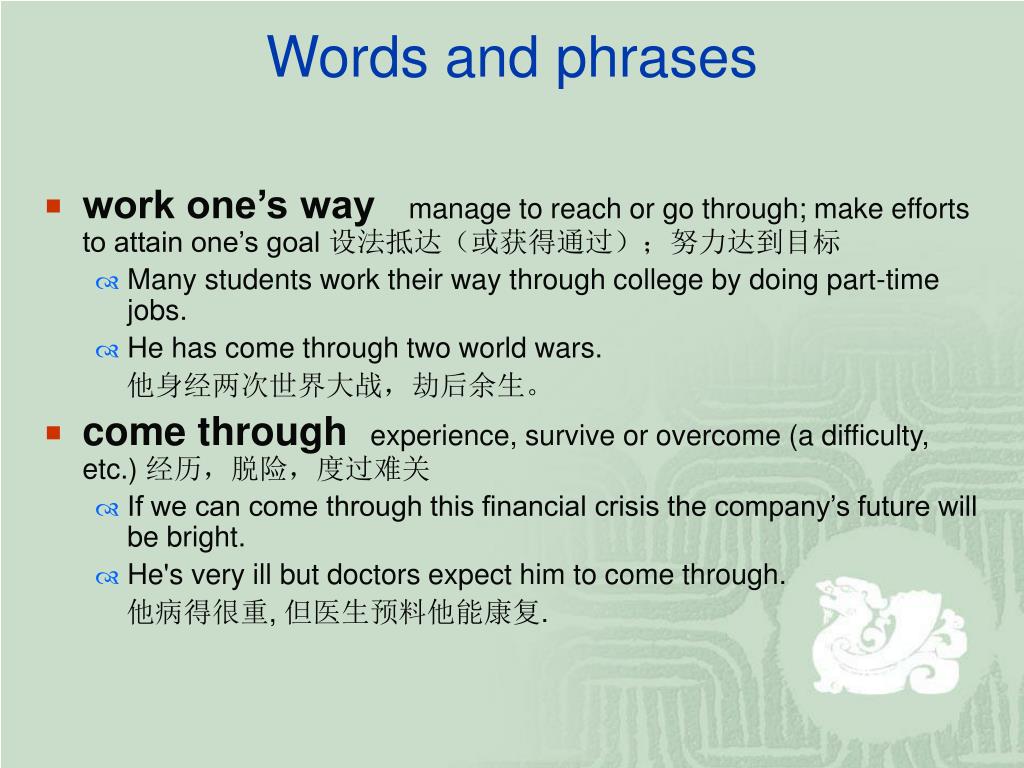 Words and phrases

work one’s way manage to reach or go through; make efforts to attain one’s goal 设法抵达（或获得通过）；努力达到目标

Many students work their way through college by doing part-time jobs.

He has come through two world wars.
他身经两次世界大战，劫后余生。

come through experience, survive or overcome (a difficulty, etc.) 经历，脱险，度过难关

If we can come through this financial crisis the company’s future will be bright.

He's very ill but doctors expect him to come through.
他病得很重, 但医生预料他能康复.